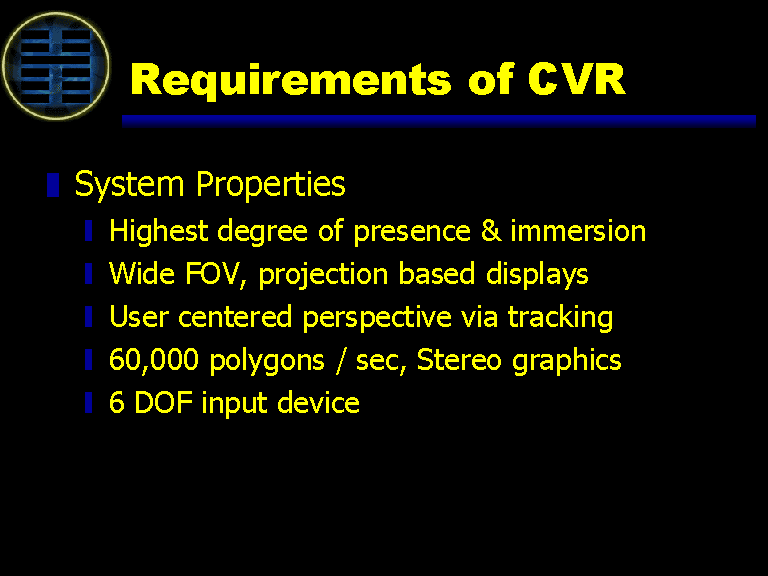 Requirements of CVR

System Properties

Highest degree of presence & immersion

Wide FOV, projection based displays

User centered perspective via tracking

60,000 polygons / sec, Stereo graphics

6 DOF input device